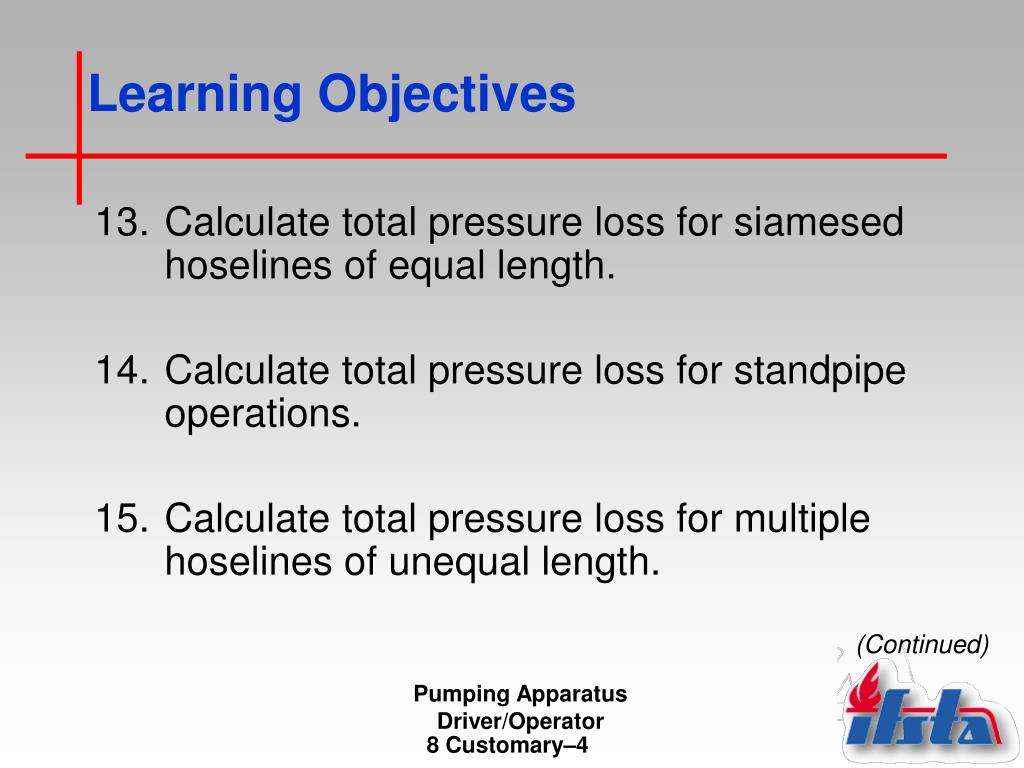 Learning Objectives

13. Calculate total pressure loss for siamesed hoselines of equal length.

14. Calculate total pressure loss for standpipe operations.

15. Calculate total pressure loss for multiple hoselines of unequal length.

(Continued)

Pumping Apparatus Driver/Operator
8 Customary–4

ifsta